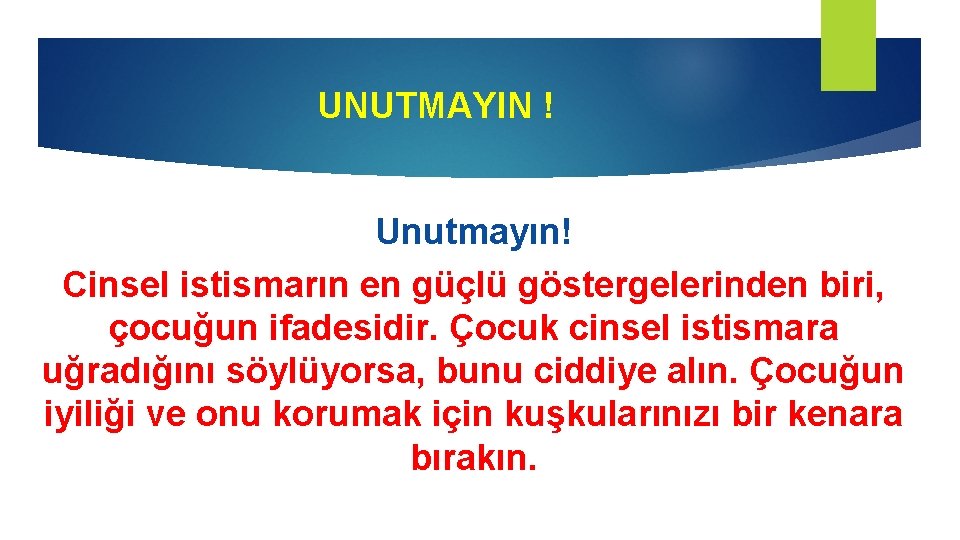 UNUTMAYIN !

Unutmayın!

Cinsel istismarın en güçlü göstergelerinden biri, çocuğun ifadesidir. Çocuk cinsel istismara uğradığını söylüyorsa, bunu ciddiye alın. Çocuğun iyiliği ve onu korumak için kuşkularınızı bir kenara bırakın.